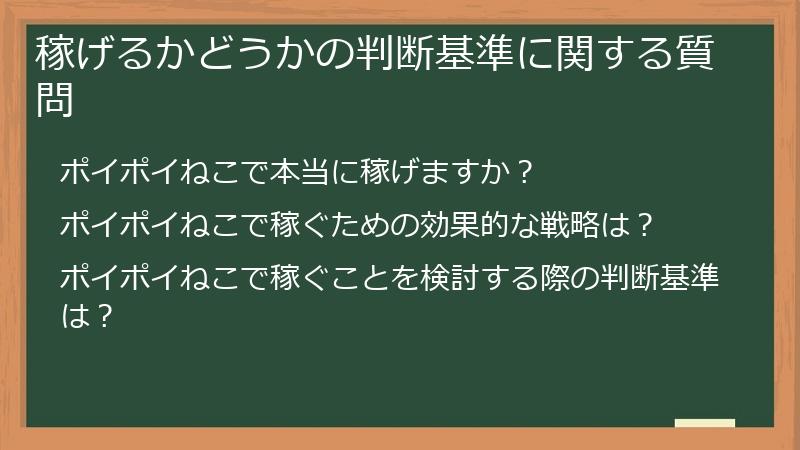 稼げるかどうかの判断基準に関する質問

ポイポイねこで本当に稼げますか？

ポイポイねこで稼ぐための効果的な戦略は？

ポイポイねこで稼ぐことを検討する際の判断基準は？